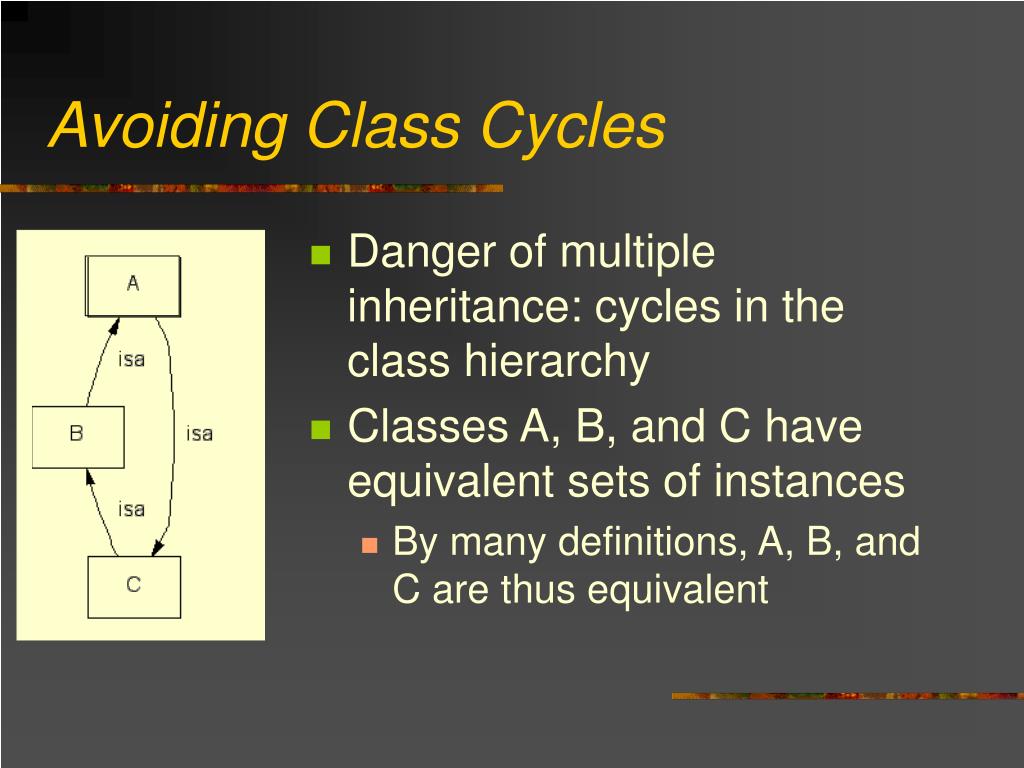 Avoiding Class Cycles

A

isa

B

isa

isa

C

Danger of multiple inheritance: cycles in the class hierarchy

Classes A, B, and C have equivalent sets of instances

By many definitions, A, B, and C are thus equivalent